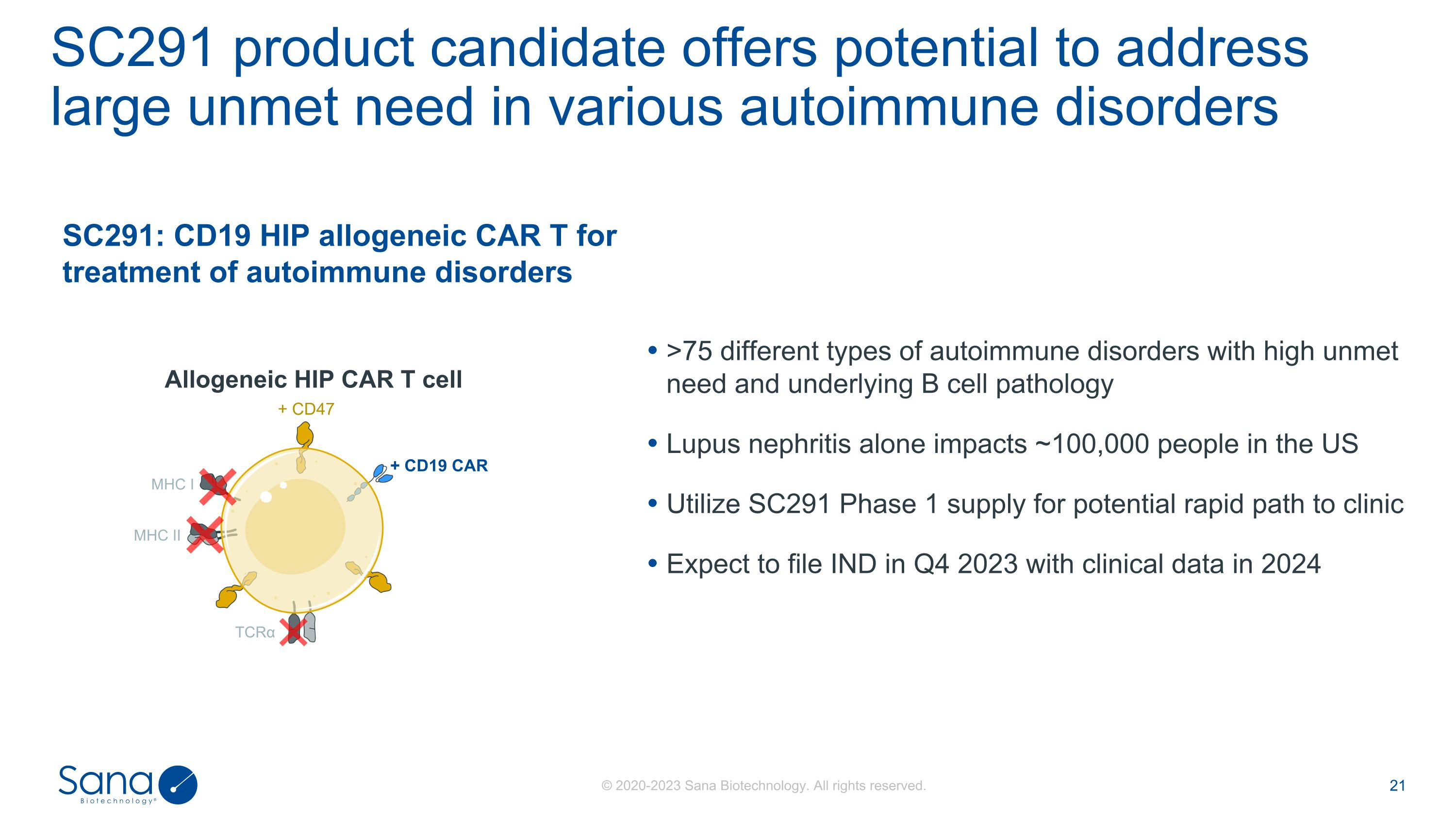 SC291 product candidate offers potential to address large unmet need in various autoimmune disorders

SC291: CD19 HIP allogeneic CAR T for treatment of autoimmune disorders

Allogeneic HIP CAR T cell

+ CD47

+ CD19 CAR

MHC I

MHC II

TCRα

• >75 different types of autoimmune disorders with high unmet need and underlying B cell pathology

• Lupus nephritis alone impacts ~100,000 people in the US

• Utilize SC291 Phase 1 supply for potential rapid path to clinic

• Expect to file IND in Q4 2023 with clinical data in 2024

Sana Biotechnology®

© 2020-2023 Sana Biotechnology. All rights reserved.

21